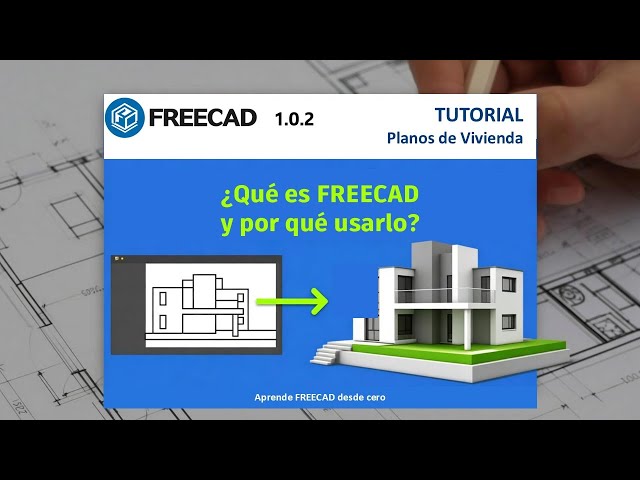 FREECAD 1.0.2

TUTORIAL
Planos de Vivienda

¿Qué es FREECAD y por qué usarlo?

Aprende FREECAD desde cero